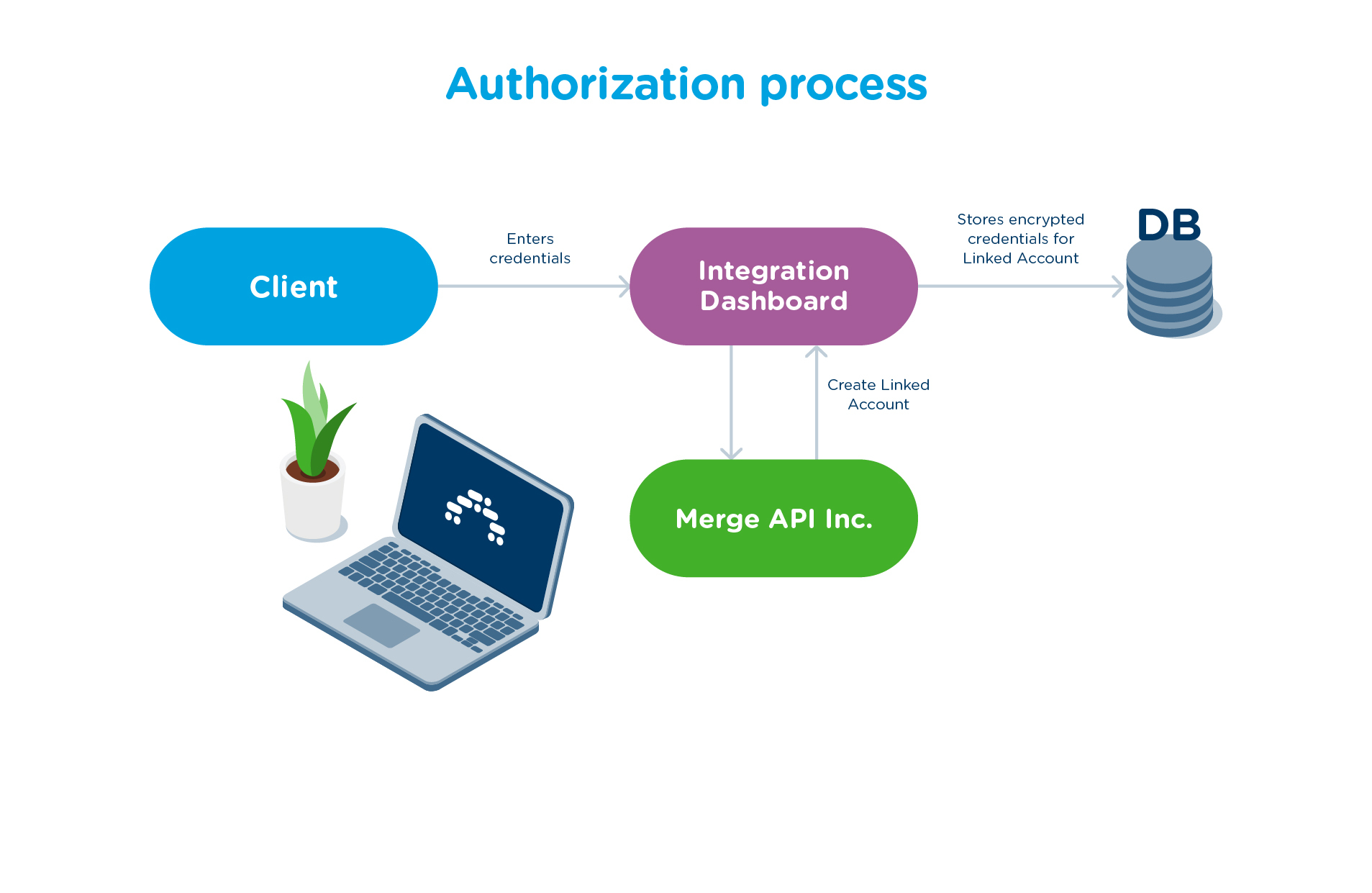 Authorization process

Client

Enters credentials

Integration Dashboard

Stores encrypted credentials for Linked Account

DB

Create Linked Account

Merge API Inc.